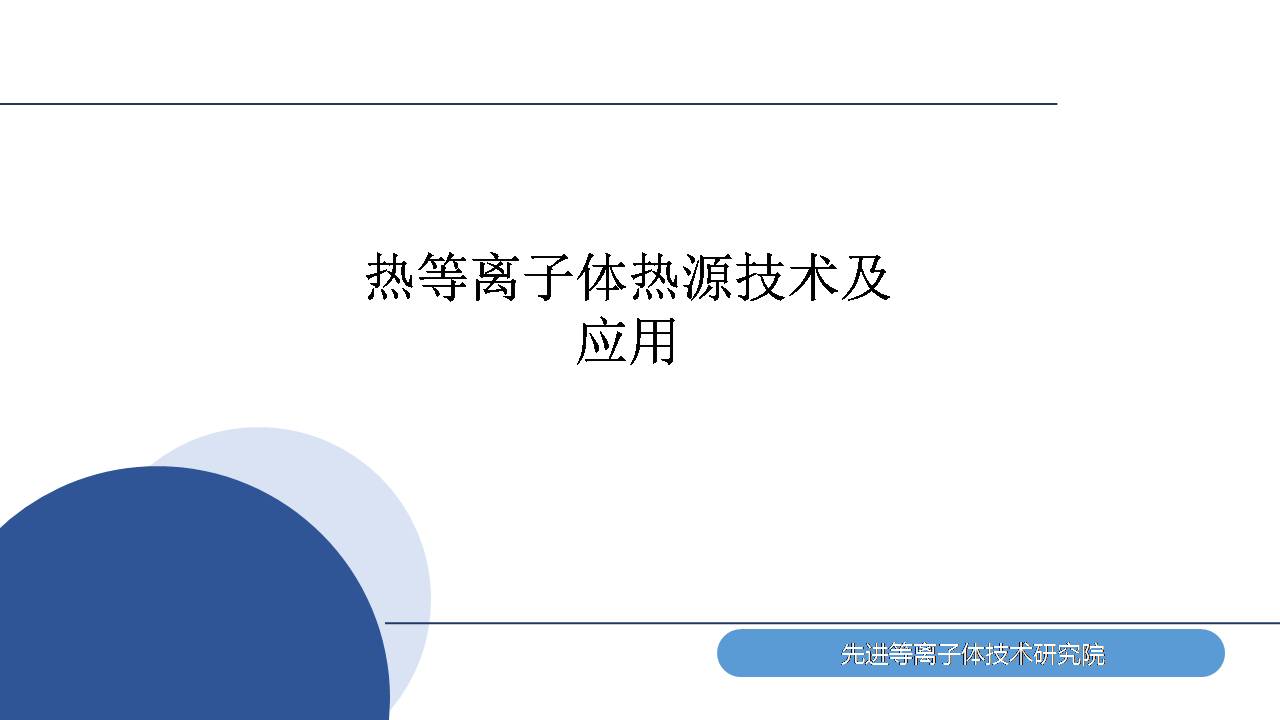 热等离子体热源技术及应用

先进等离子体技术研究院